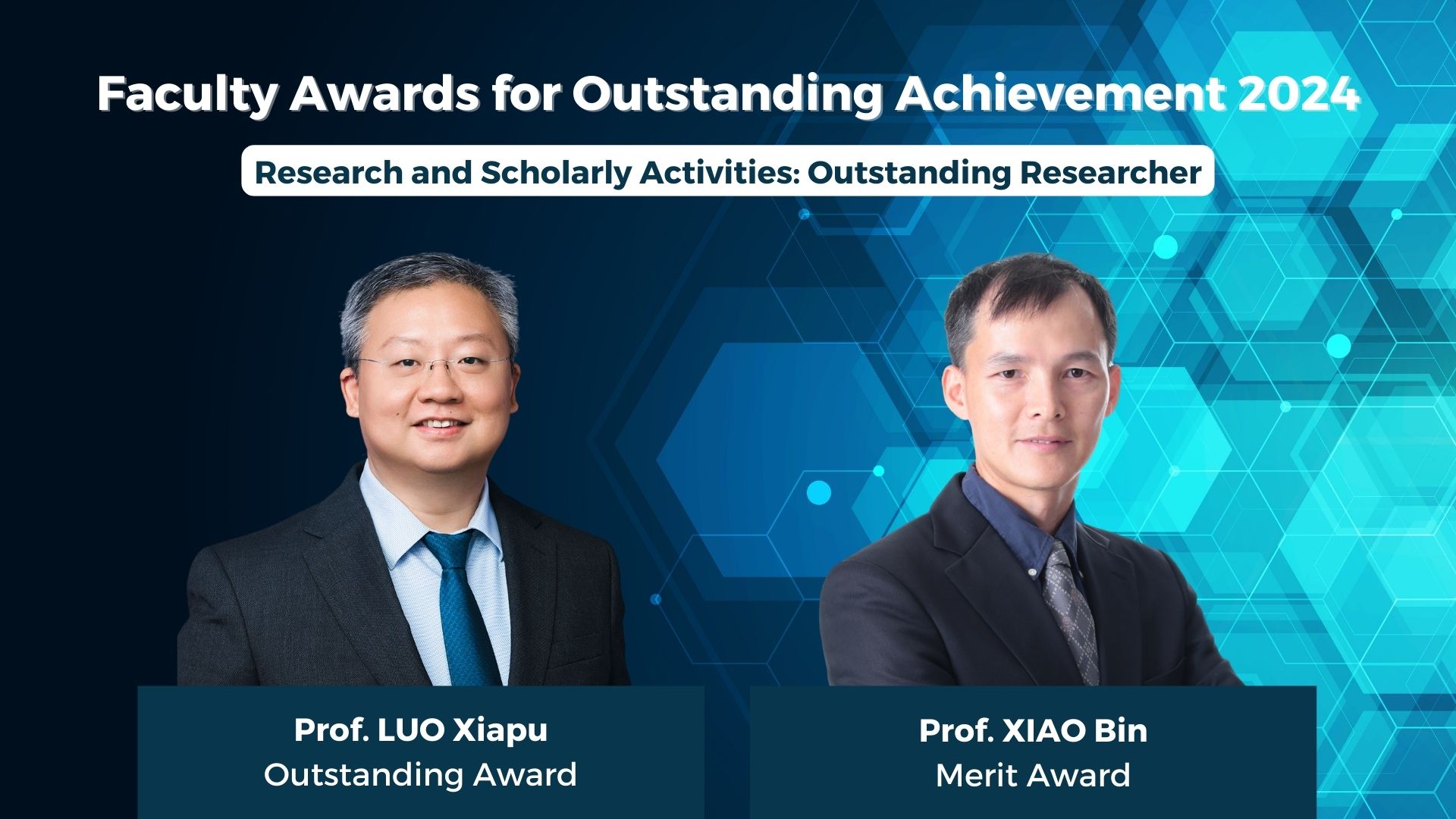 Faculty Awards for Outstanding Achievement 2024

Research and Scholarly Activities: Outstanding Researcher

Prof. LUO Xiapu
Outstanding Award

Prof. XIAO Bin
Merit Award